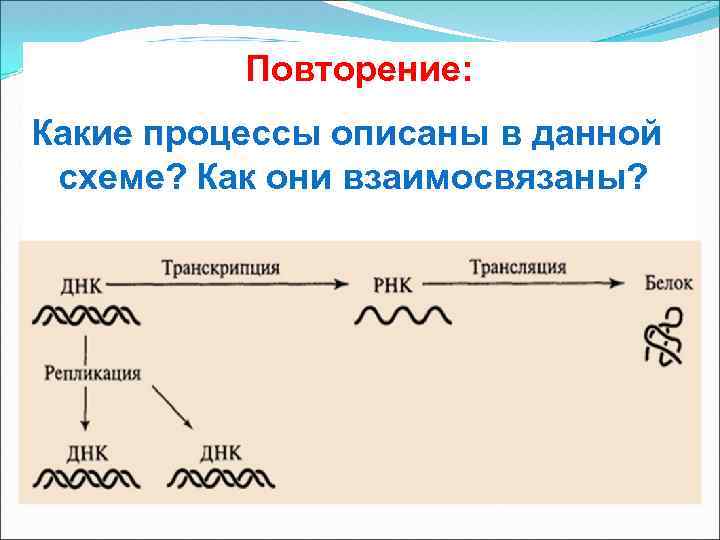 Повторение:

Какие процессы описаны в данной схеме? Как они взаимосвязаны?

ДНК
Транскрипция
РНК
Трансляция
Белок
Репликация
ДНК
ДНК